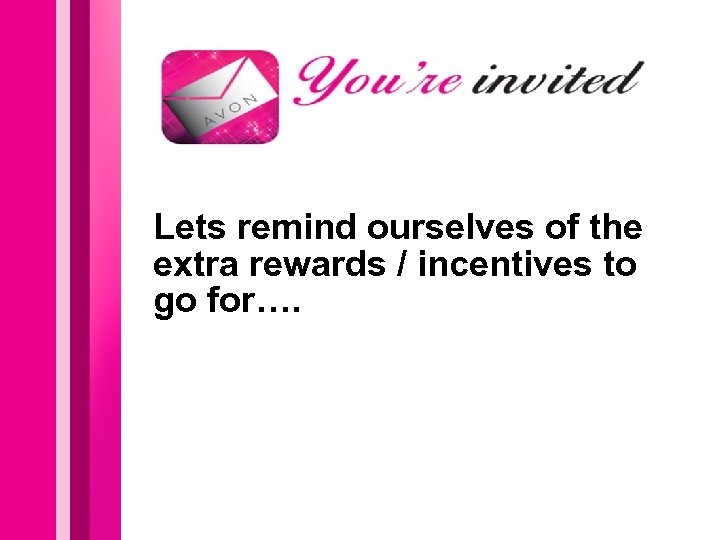 AVON

You're invited

Lets remind ourselves of the extra rewards / incentives to go for….